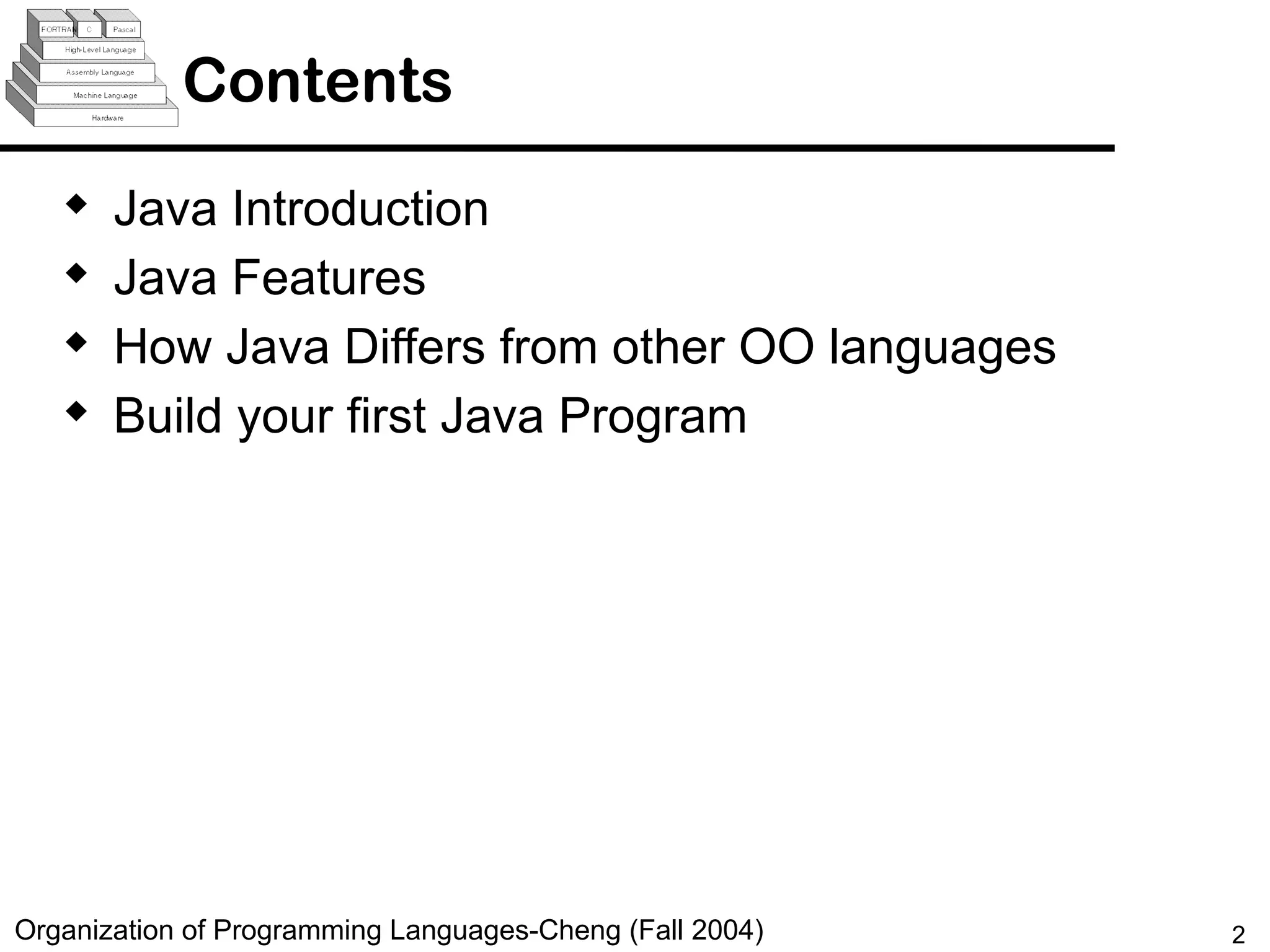 FORTRAN C Pascal
High-Level Language
Assembly Language
Machine Language
Hardware

Contents

◆ Java Introduction
◆ Java Features
◆ How Java Differs from other OO languages
◆ Build your first Java Program

Organization of Programming Languages-Cheng (Fall 2004)

2